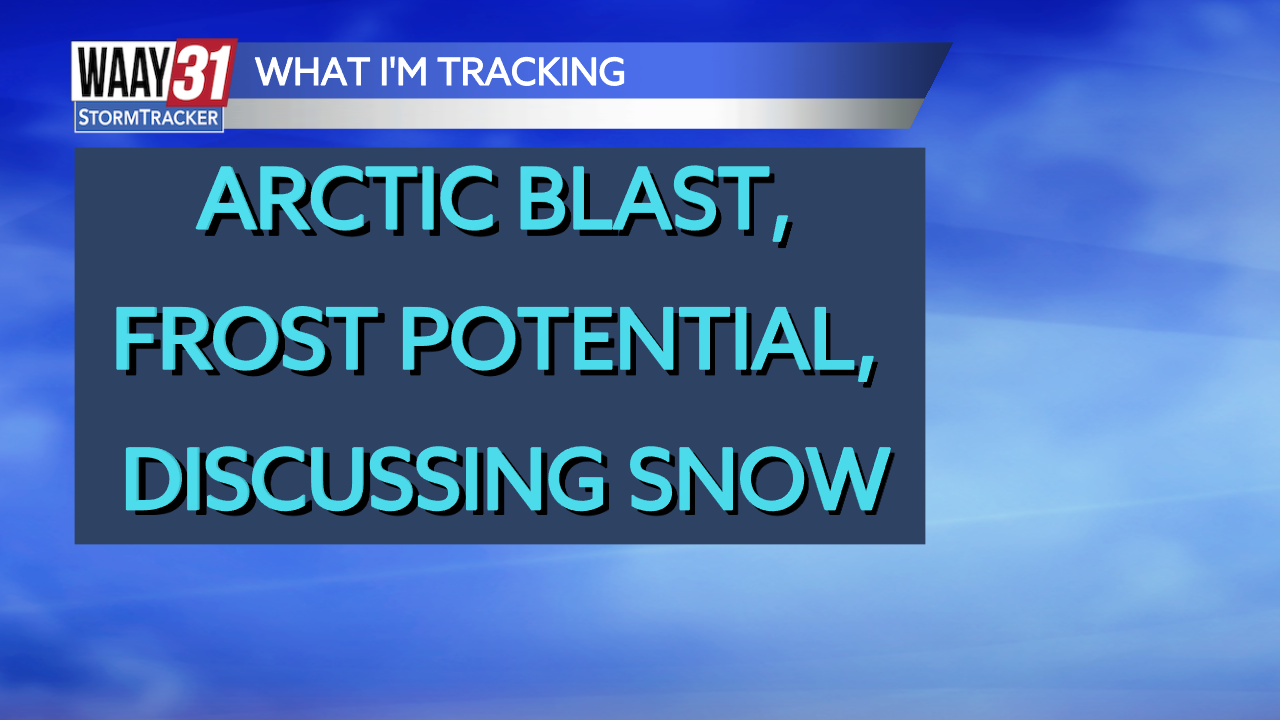 WAAY 31
STORMTRACKER
WHAT I'M TRACKING

ARCTIC BLAST,
FROST POTENTIAL,
DISCUSSING SNOW